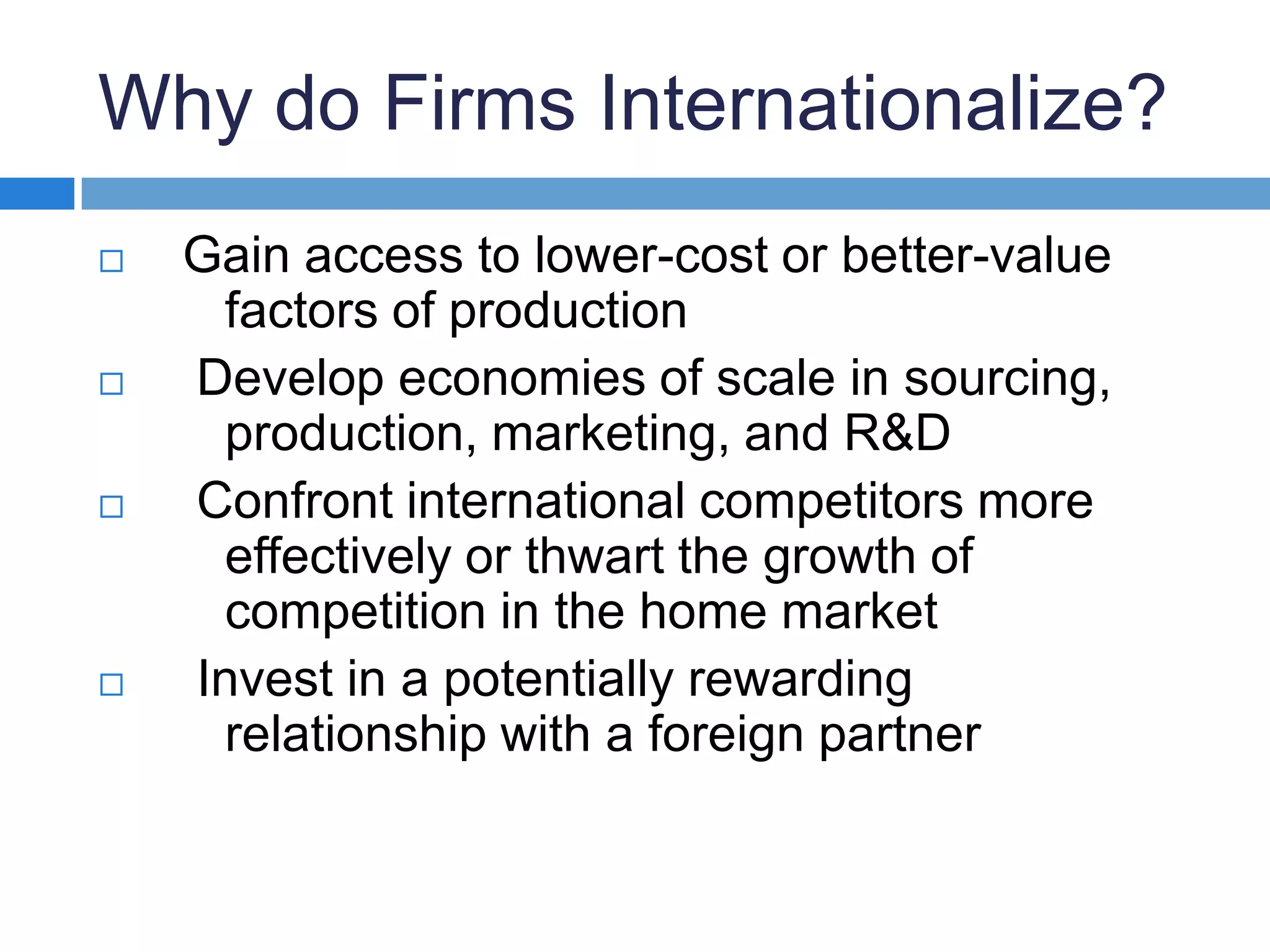 Why do Firms Internationalize?

□ Gain access to lower-cost or better-value factors of production

□ Develop economies of scale in sourcing, production, marketing, and R&D

□ Confront international competitors more effectively or thwart the growth of competition in the home market

□ Invest in a potentially rewarding relationship with a foreign partner